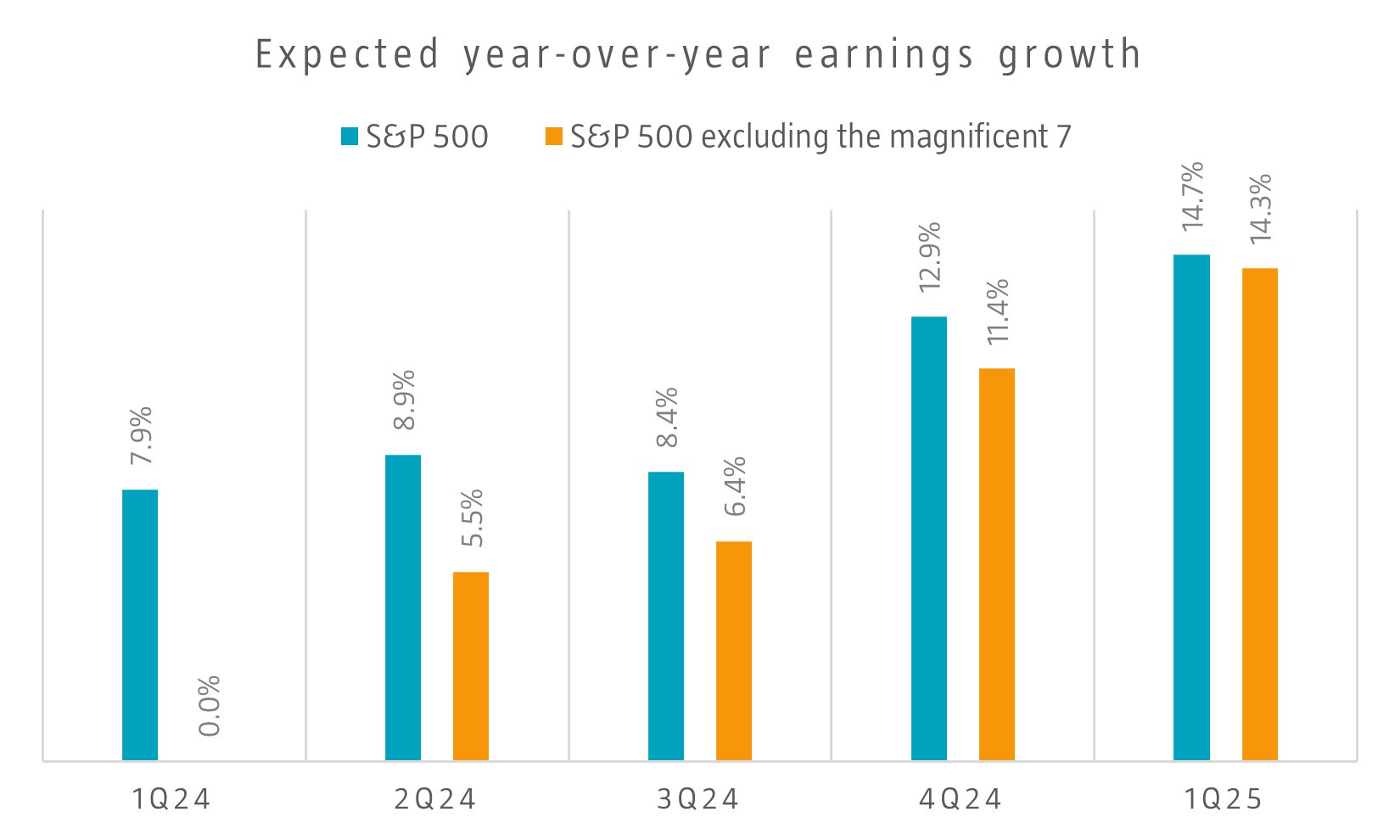 Expected year-over-year earnings growth

S&P 500 S&P 500 excluding the magnificent 7

7.9%
0.0%
8.9%
5.5%
8.4%
6.4%
12.9%
11.4%
14.7%
14.3%

1Q24 2Q24 3Q24 4Q24 1Q25